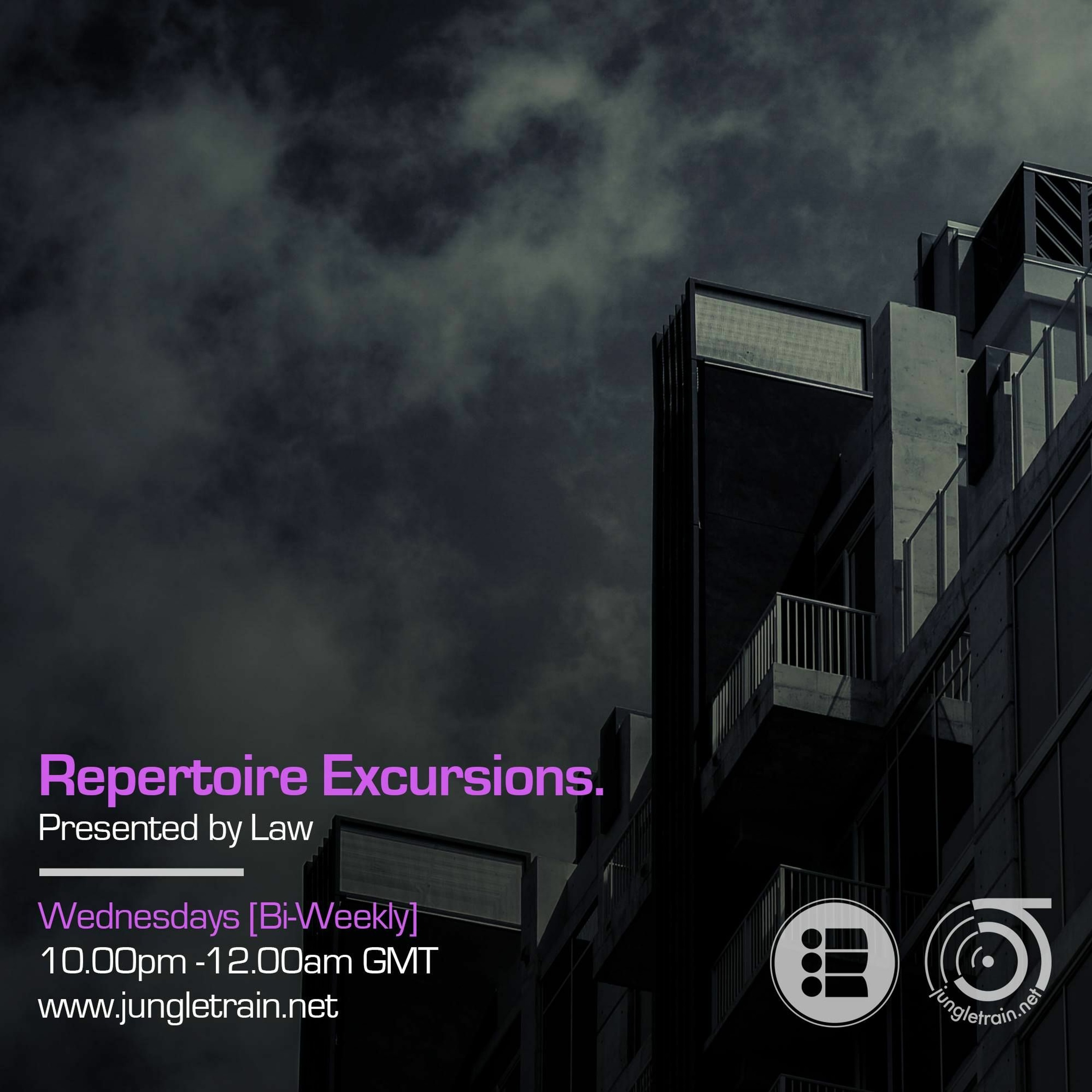 Repertoire Excursions.
Presented by Law

Wednesdays [Bi-Weekly]
10.00pm -12.00am GMT
www.jungletrain.net

jungletrain.net